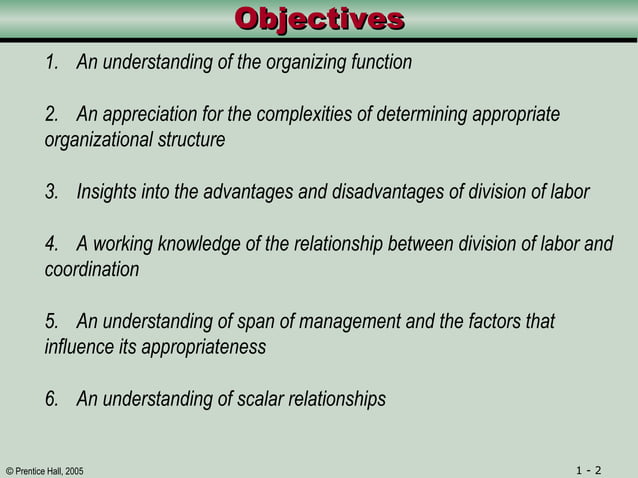 Objectives

1. An understanding of the organizing function

2. An appreciation for the complexities of determining appropriate organizational structure

3. Insights into the advantages and disadvantages of division of labor

4. A working knowledge of the relationship between division of labor and coordination

5. An understanding of span of management and the factors that influence its appropriateness

6. An understanding of scalar relationships

© Prentice Hall, 2005

1 - 2